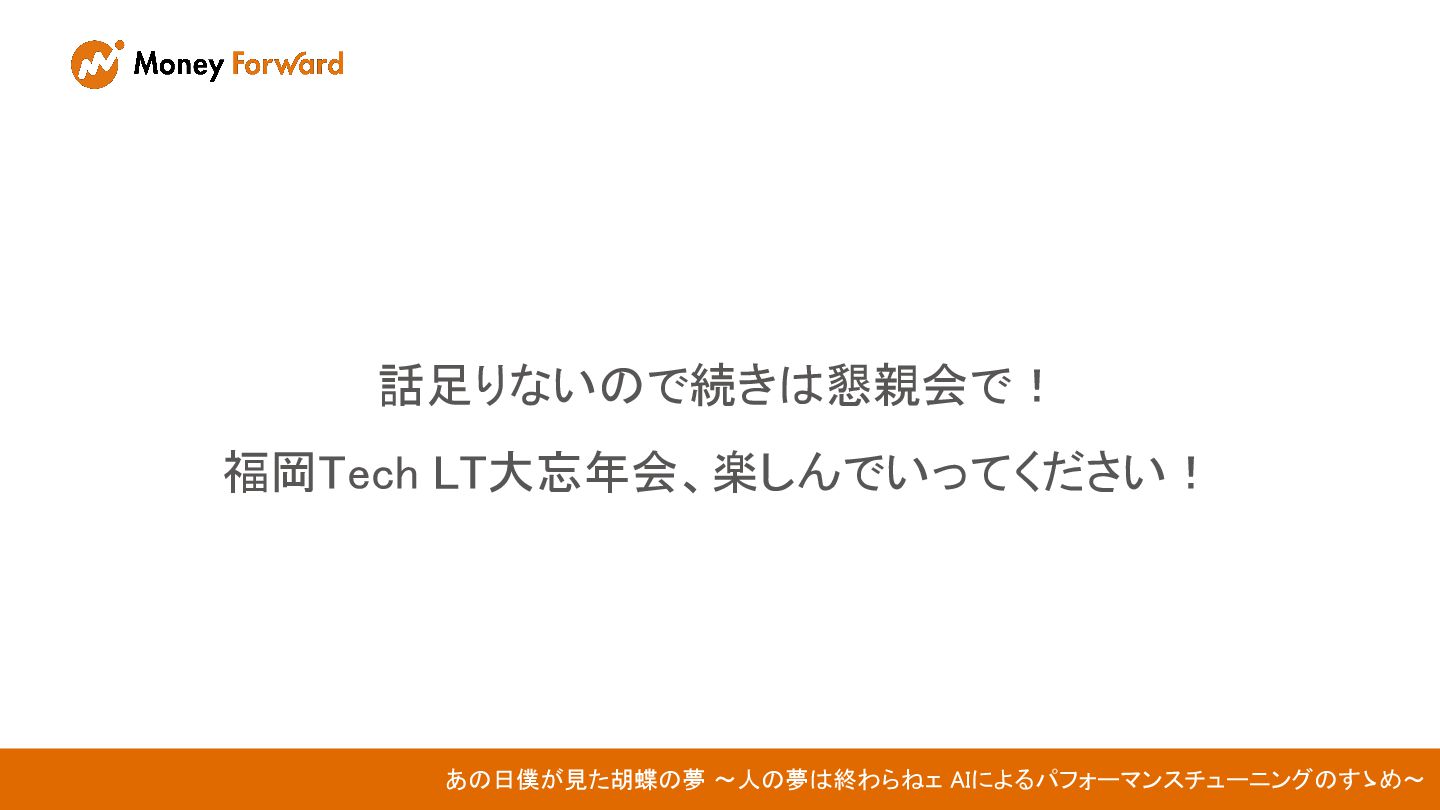 Money Forward

話足りないので続きは懇親会で！

福岡Tech LT大忘年会、楽しんでいってください！

あの日僕が見た胡蝶の夢 〜人の夢は終わらねェ AIによるパフォーマンスチューニングのすゝめ〜